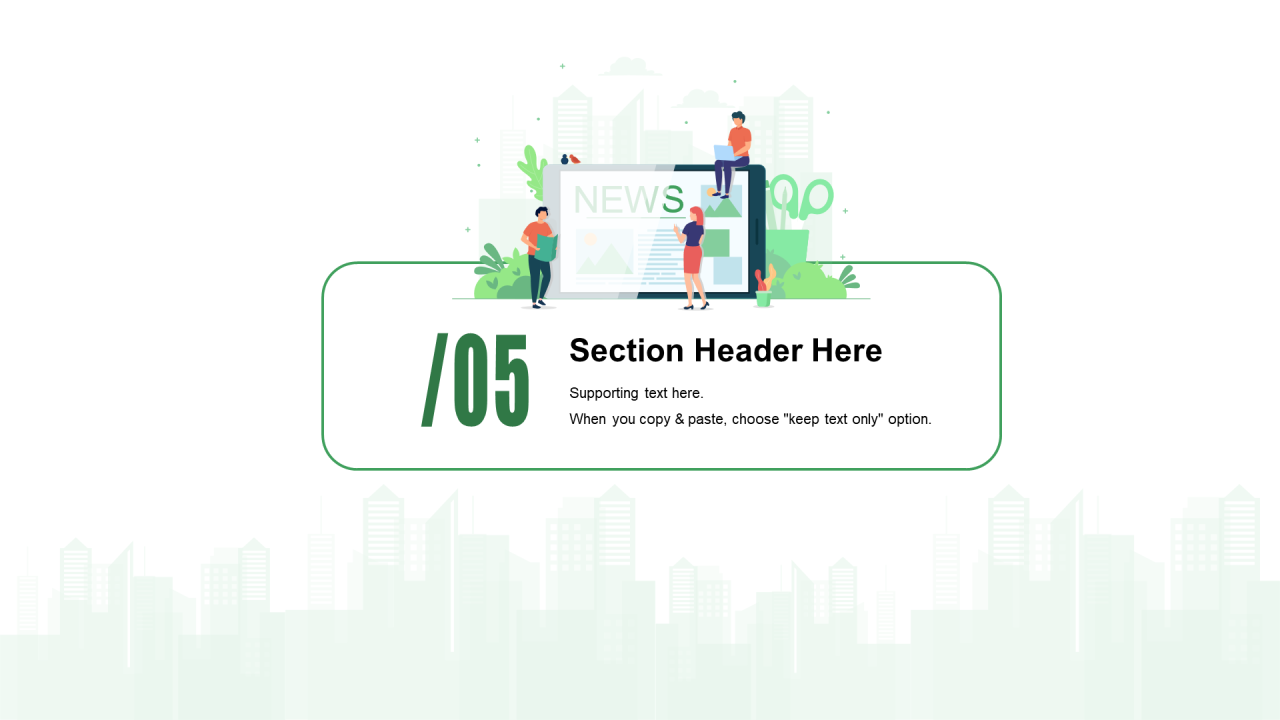 NEWS

/05

Section Header Here

Supporting text here.
When you copy & paste, choose "keep text only" option.